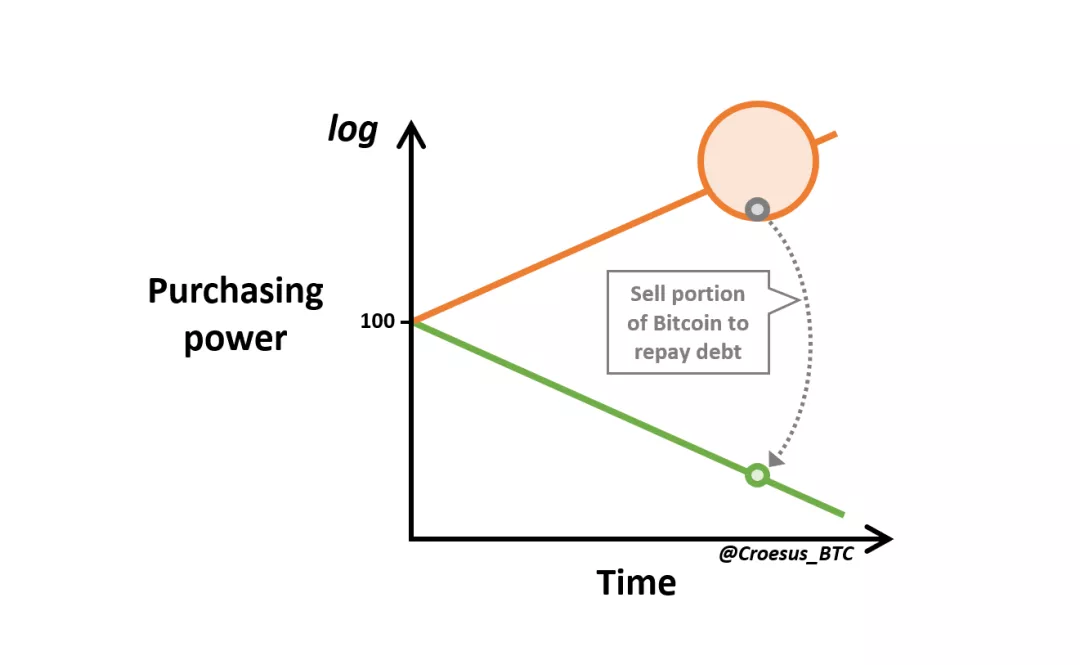 log

Purchasing power

100

Sell portion of Bitcoin to repay debt

@Croesus_BTC

Time